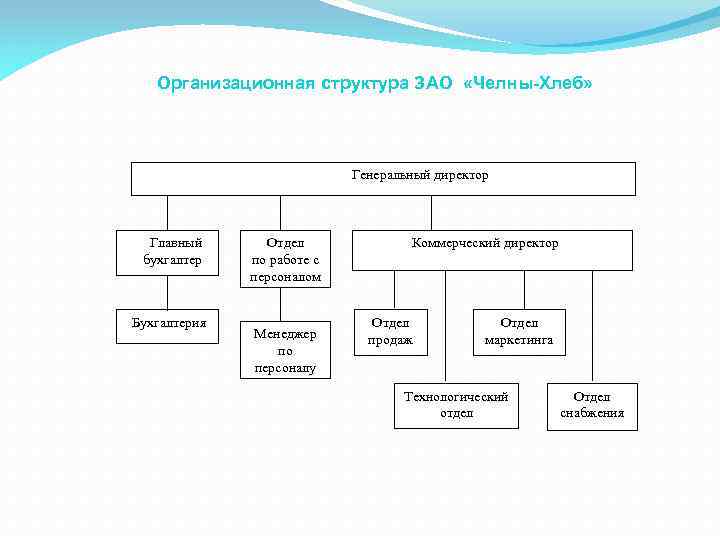 Организационная структура ЗАО «Челны-Хлеб»

Генеральный директор

Главный бухгалтер

Отдел по работе с персоналом

Коммерческий директор

Бухгалтерия

Менеджер по персоналу

Отдел продаж

Отдел маркетинга

Технологический отдел

Отдел снабжения